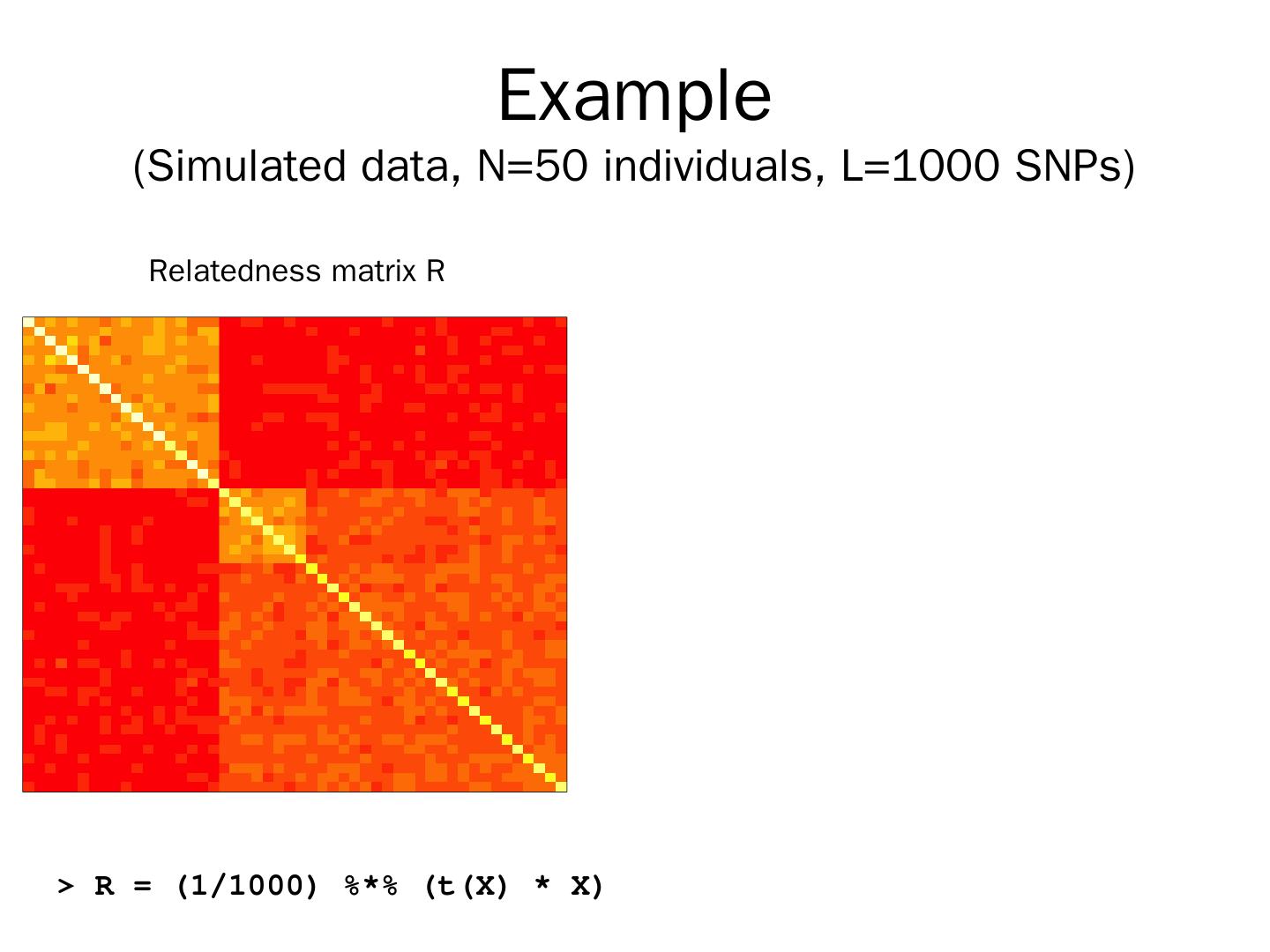 Example
(Simulated data, N=50 individuals, L=1000 SNPs)

Relatedness matrix R

> R = (1/1000) %*% (t(X) * X)